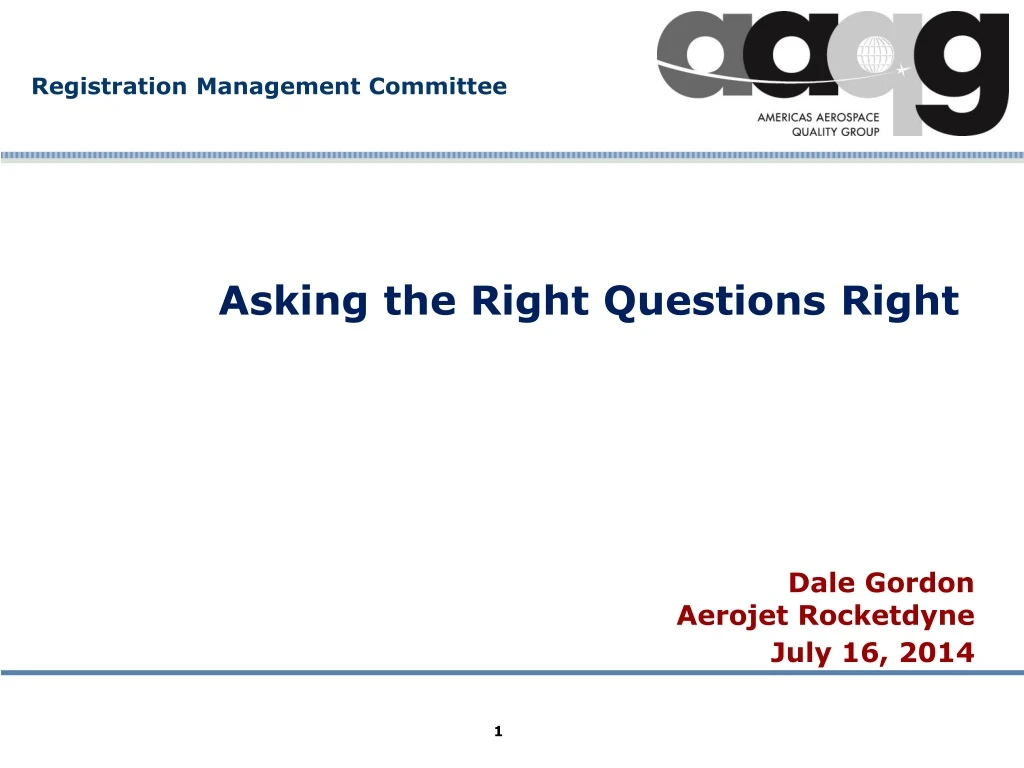 Registration Management Committee

aaqg

AMERICAS AEROSPACE QUALITY GROUP

Asking the Right Questions Right

Dale Gordon
Aerojet Rocketdyne
July 16, 2014

1